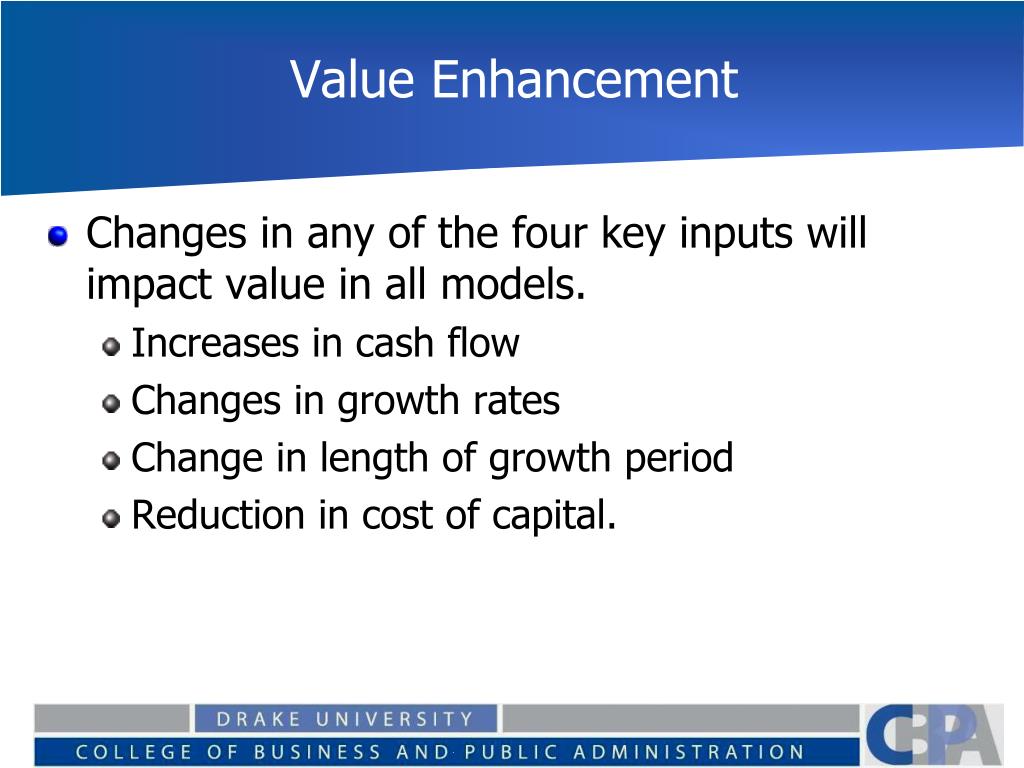 Value Enhancement

Changes in any of the four key inputs will impact value in all models.

Increases in cash flow

Changes in growth rates

Change in length of growth period

Reduction in cost of capital.

DRAKE UNIVERSITY

COLLEGE OF BUSINESS AND PUBLIC ADMINISTRATION

CBPA